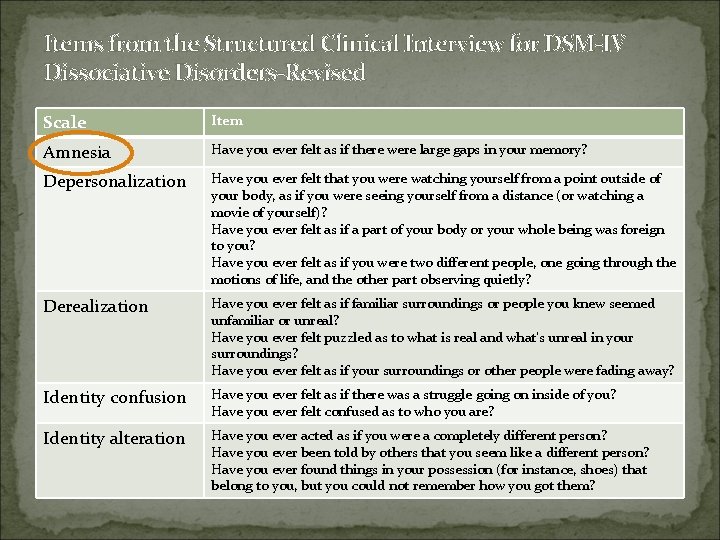 Items from the Structured Clinical Interview for DSM-IV Dissociative Disorders-Revised

| Scale | Item |
|---|---|
| Amnesia | Have you ever felt as if there were large gaps in your memory? |
| Depersonalization | Have you ever felt that you were watching yourself from a point outside of your body, as if you were seeing yourself from a distance (or watching a movie of yourself)? Have you ever felt as if a part of your body or your whole being was foreign to you? Have you ever felt as if you were two different people, one going through the motions of life, and the other part observing quietly? |
| Derealization | Have you ever felt as if familiar surroundings or people you knew seemed unfamiliar or unreal? Have you ever felt puzzled as to what is real and what's unreal in your surroundings? Have you ever felt as if your surroundings or other people were fading away? |
| Identity confusion | Have you ever felt as if there was a struggle going on inside of you? Have you ever felt confused as to who you are? |
| Identity alteration | Have you ever acted as if you were a completely different person? Have you ever been told by others that you seem like a different person? Have you ever found things in your possession (for instance, shoes) that belong to you, but you could not remember how you got them? |